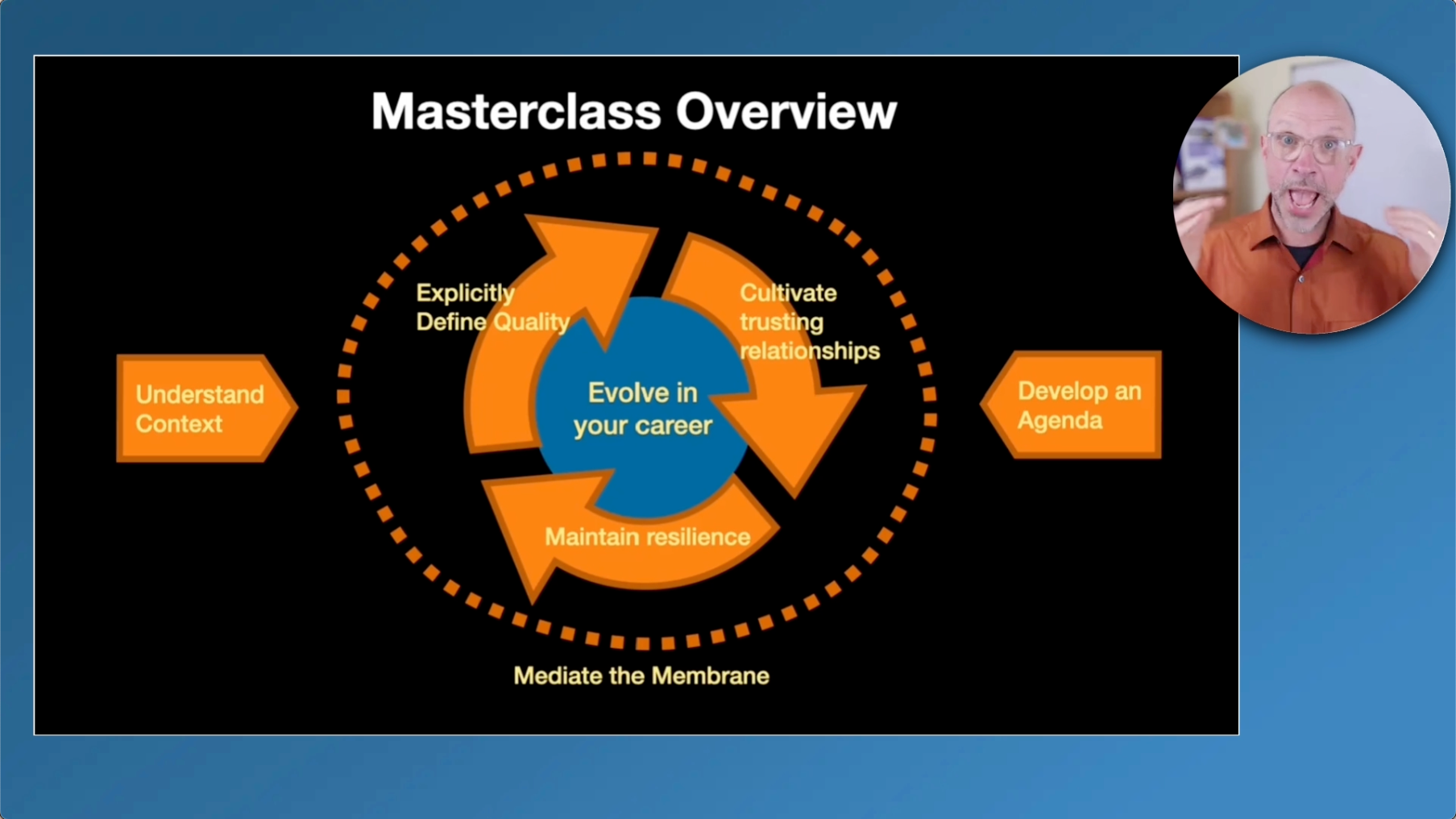 Masterclass Overview

Understand Context

Explicitly Define Quality

Cultivate trusting relationships

Evolve in your career

Maintain resilience

Develop an Agenda

Mediate the Membrane